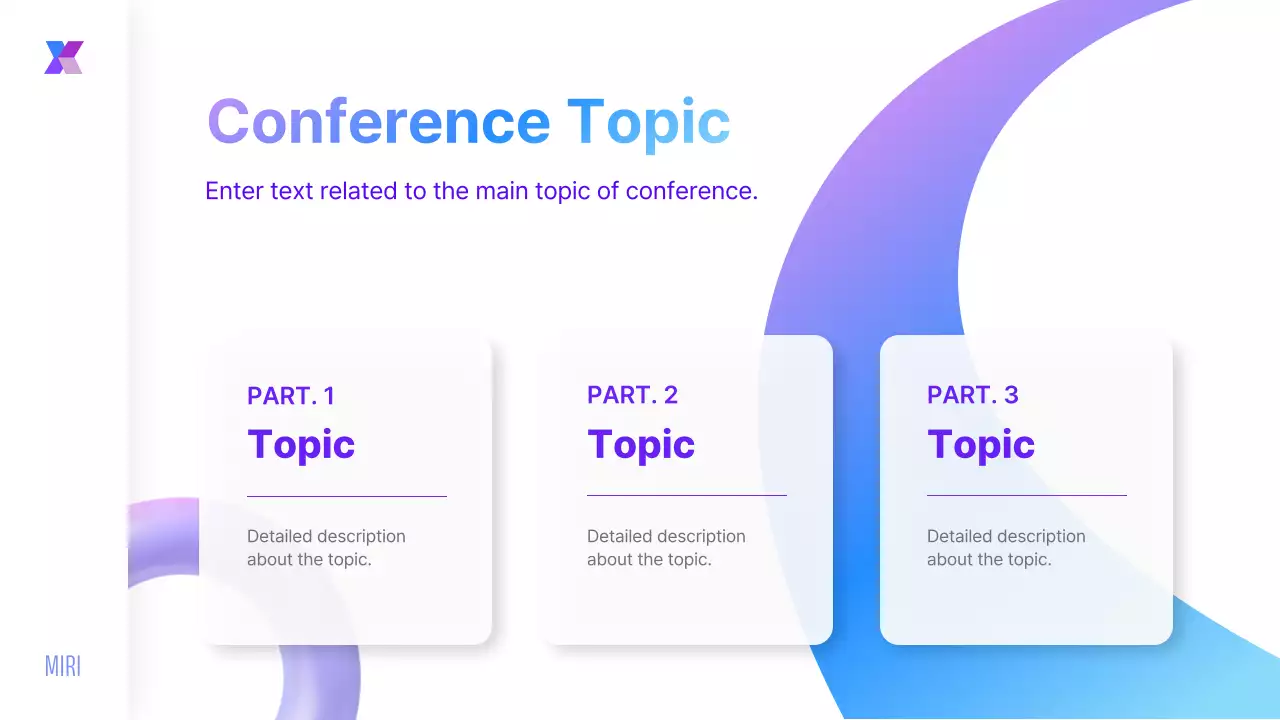 Conference Topic

Enter text related to the main topic of conference.

PART. 1
Topic

Detailed description about the topic.

PART. 2
Topic

Detailed description about the topic.

PART. 3
Topic

Detailed description about the topic.

MIRI